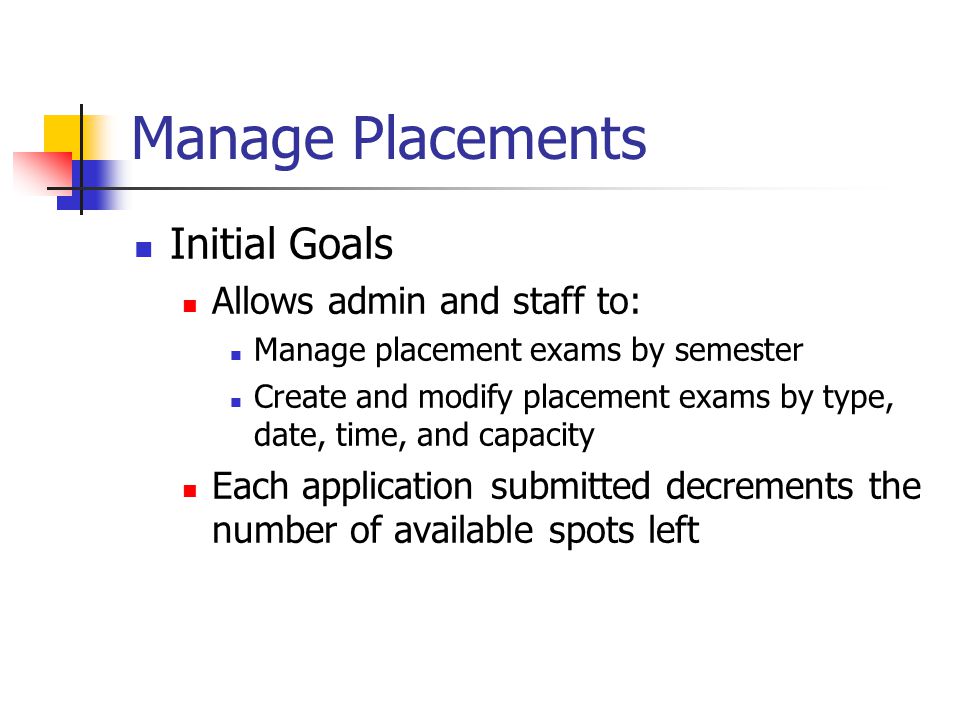 Manage Placements

Initial Goals

Allows admin and staff to:

Manage placement exams by semester

Create and modify placement exams by type, date, time, and capacity

Each application submitted decrements the number of available spots left